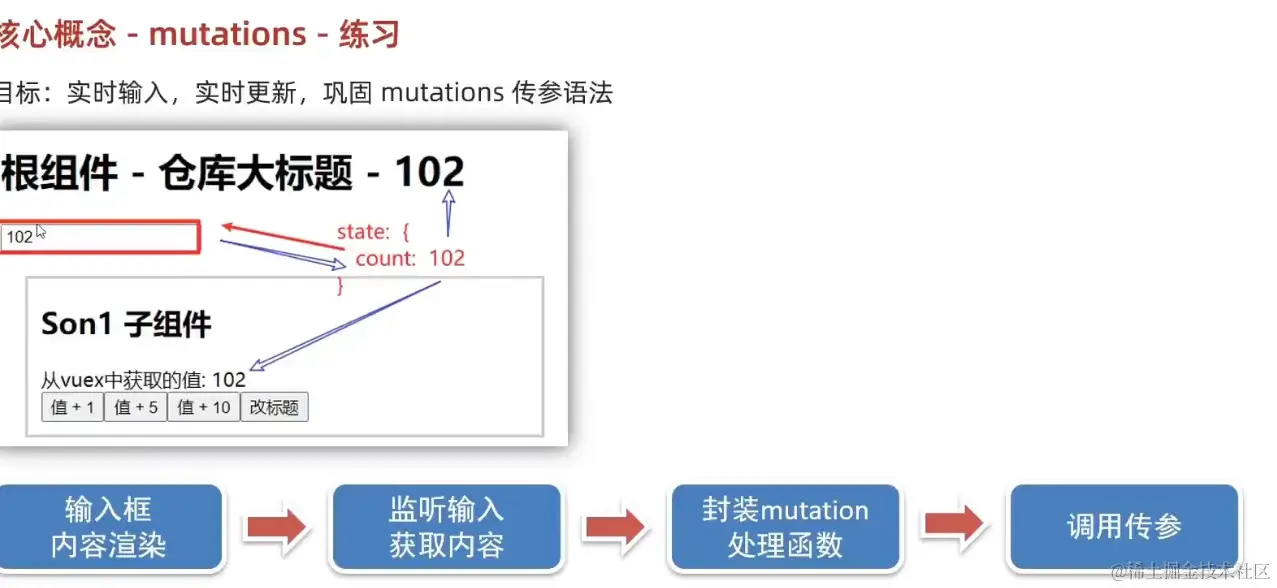 核心概念 - mutations - 练习

目标：实时输入，实时更新，巩固 mutations 传参语法

根组件 - 仓库大标题 - 102

102

state: {
count: 102
}

Son1 子组件

从vuex中获取的值: 102

值 + 1 值 + 5 值 + 10 改标题

输入框
内容渲染

监听输入
获取内容

封装mutation
处理函数

调用传参

@稀土掘金技术社区